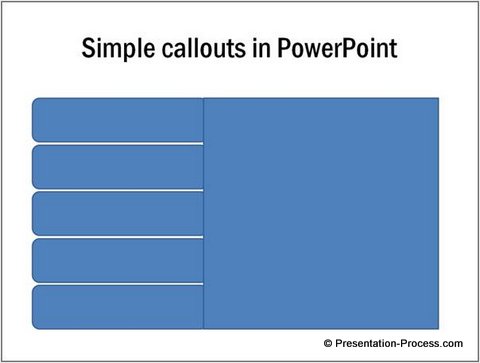 Simple callouts in PowerPoint

© Presentation-Process.com